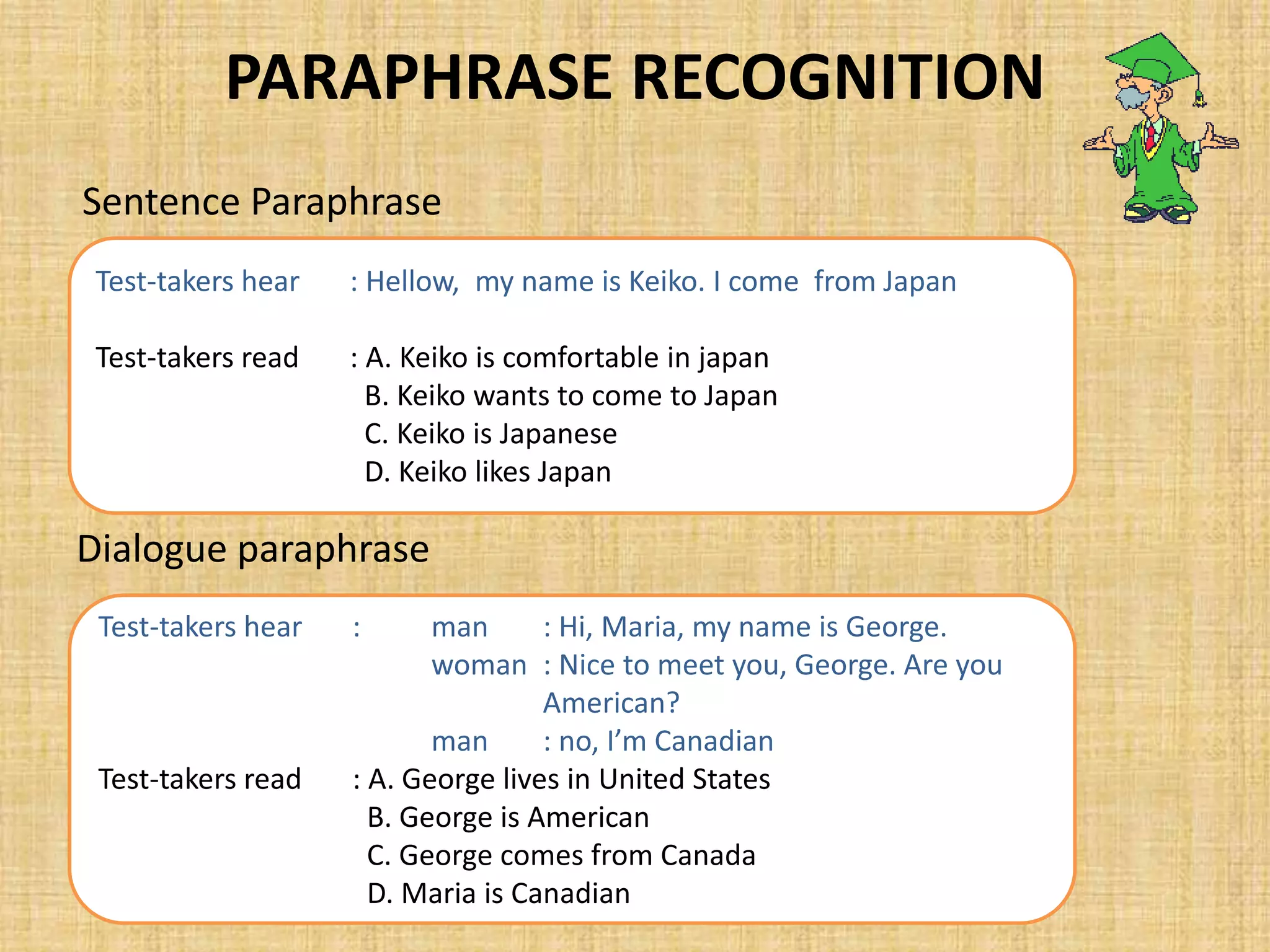 PARAPHRASE RECOGNITION

Sentence Paraphrase

Test-takers hear : Hellow, my name is Keiko. I come from Japan

Test-takers read : A. Keiko is comfortable in japan
B. Keiko wants to come to Japan
C. Keiko is Japanese
D. Keiko likes Japan

Dialogue paraphrase

Test-takers hear : man : Hi, Maria, my name is George.
woman : Nice to meet you, George. Are you American?
man : no, I'm Canadian

Test-takers read : A. George lives in United States
B. George is American
C. George comes from Canada
D. Maria is Canadian